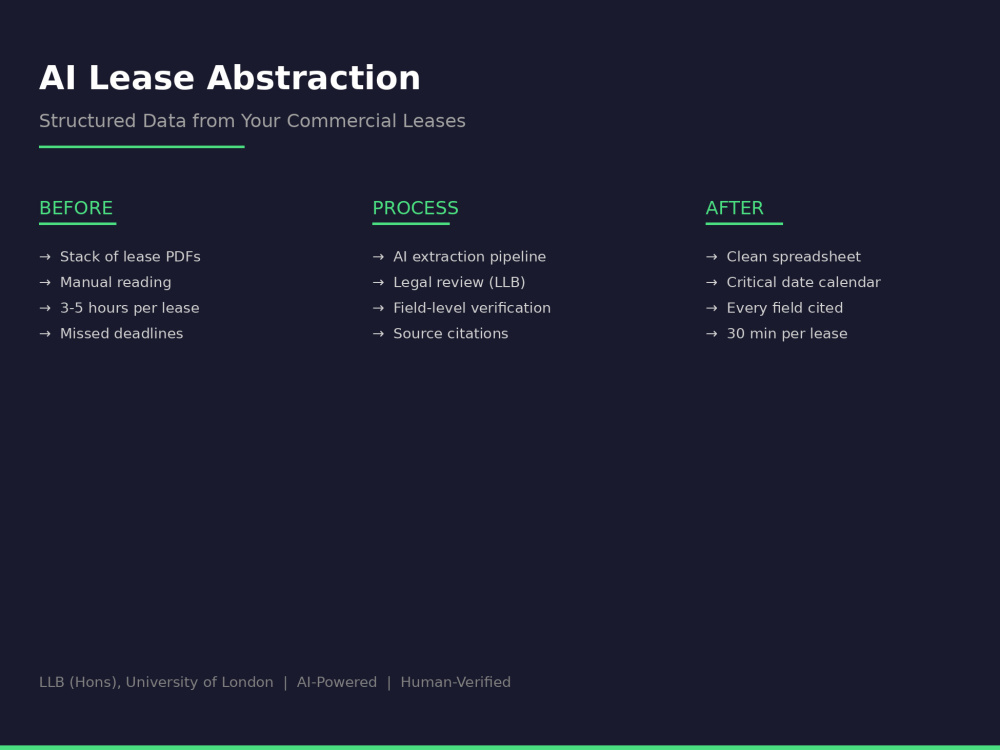 AI Lease Abstraction

Structured Data from Your Commercial Leases

BEFORE

→ Stack of lease PDFs
→ Manual reading
→ 3-5 hours per lease
→ Missed deadlines

PROCESS

→ AI extraction pipeline
→ Legal review (LLB)
→ Field-level verification
→ Source citations

AFTER

→ Clean spreadsheet
→ Critical date calendar
→ Every field cited
→ 30 min per lease

LLB (Hons), University of London | AI-Powered | Human-Verified